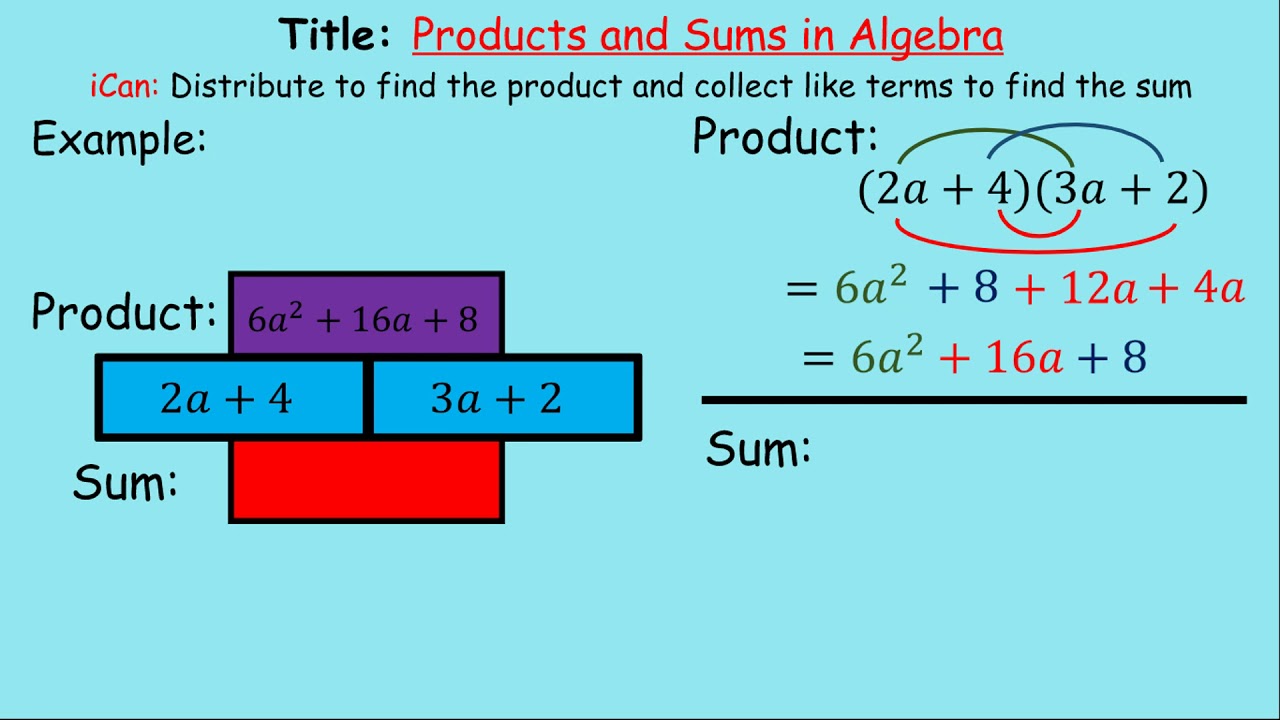 Title: Products and Sums in Algebra

iCan: Distribute to find the product and collect like terms to find the sum

Example:

Product: $6a^2 + 16a + 8$

$2a + 4$

$3a + 2$

Sum:

Product:

$(2a + 4)(3a + 2)$

$= 6a^2 + 8 + 12a + 4a$

$= 6a^2 + 16a + 8$

Sum: